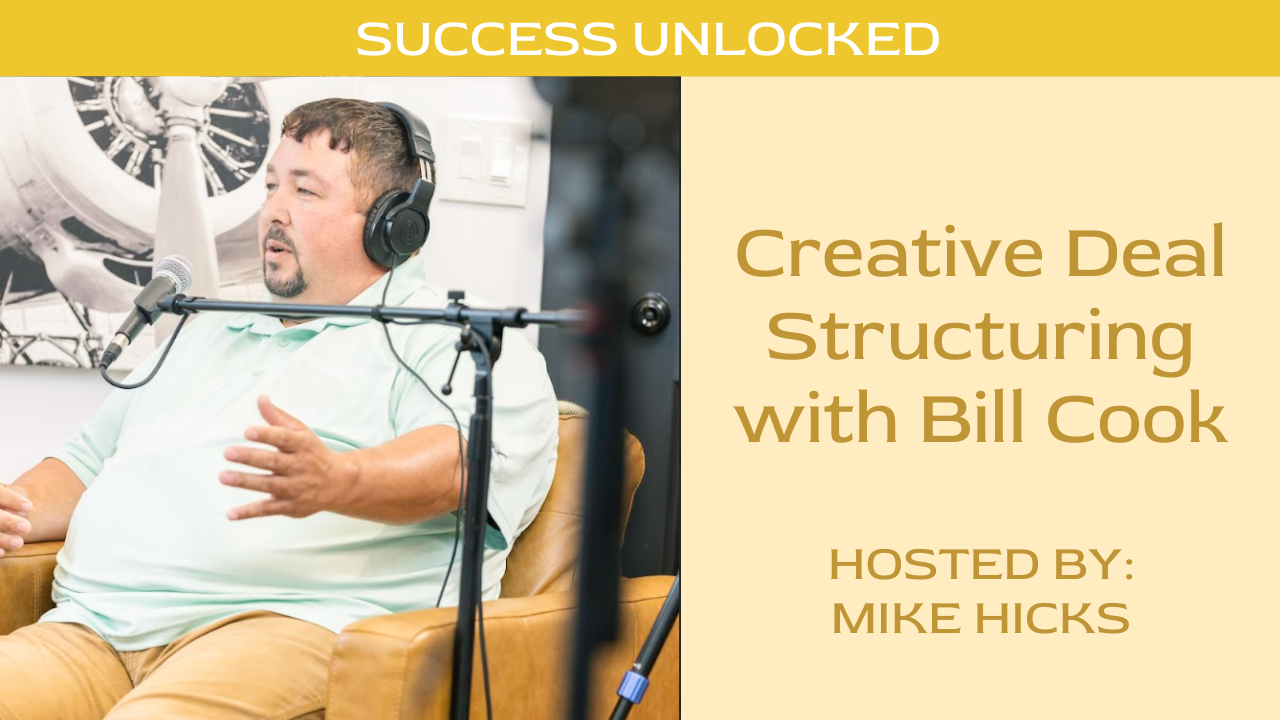 SUCCESS UNLOCKED

Creative Deal Structuring with Bill Cook

HOSTED BY:
MIKE HICKS